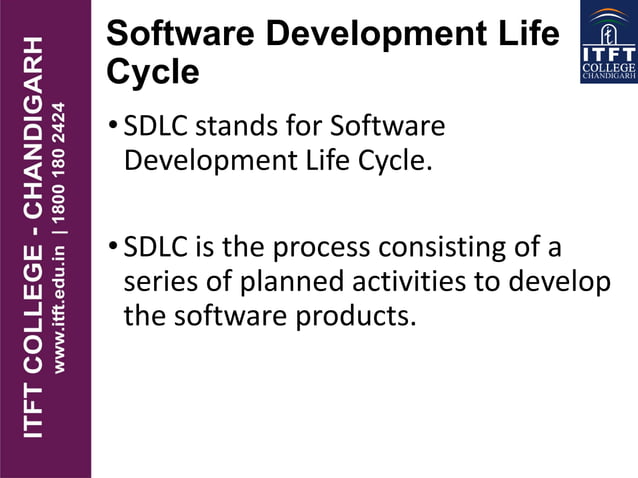 ITFT COLLEGE - CHANDIGARH
www.itft.edu.in | 1800 180 2424

Software Development Life Cycle

ITFT
COLLEGE
CHANDIGARH

• SDLC stands for Software Development Life Cycle.

• SDLC is the process consisting of a series of planned activities to develop the software products.